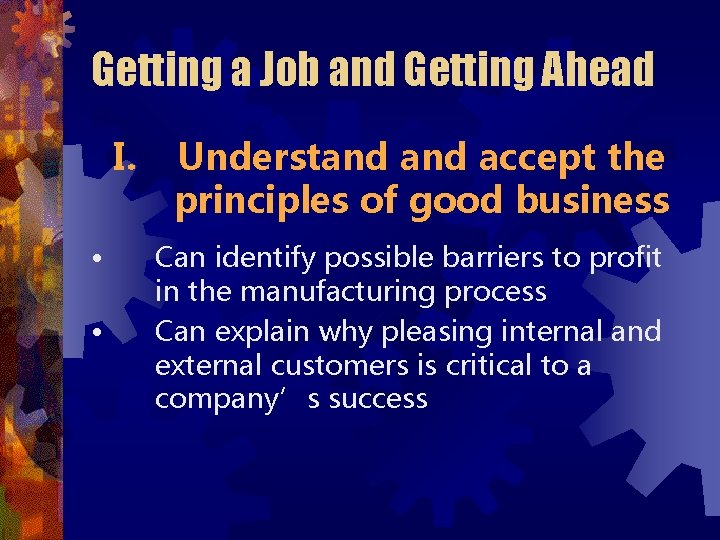 Getting a Job and Getting Ahead

I. Understand and accept the principles of good business

• Can identify possible barriers to profit in the manufacturing process

• Can explain why pleasing internal and external customers is critical to a company’ s success